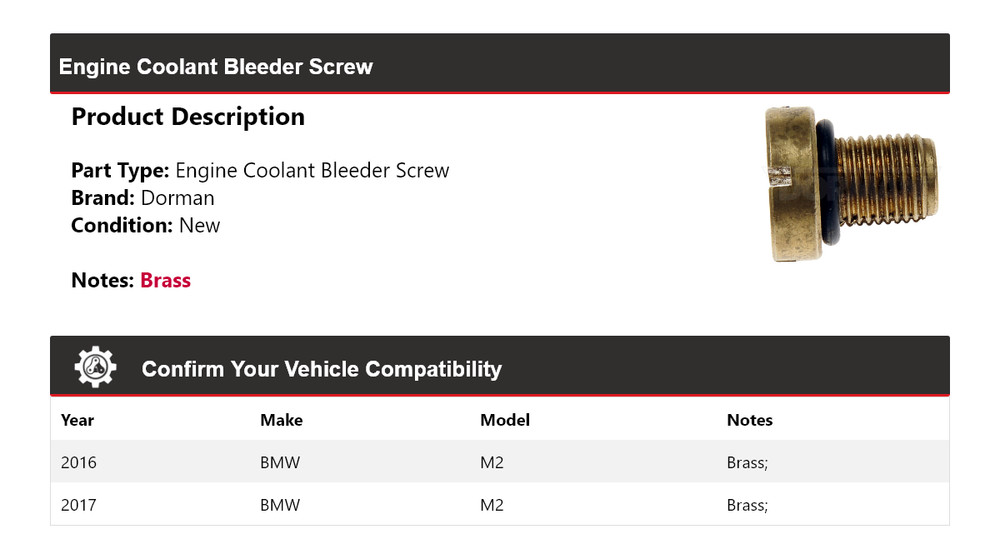 Engine Coolant Bleeder Screw

Product Description

Part Type: Engine Coolant Bleeder Screw
Brand: Dorman
Condition: New

Notes: Brass

Confirm Your Vehicle Compatibility

| Year | Make | Model | Notes |
|---|---|---|---|
| 2016 | BMW | M2 | Brass; |
| 2017 | BMW | M2 | Brass; |